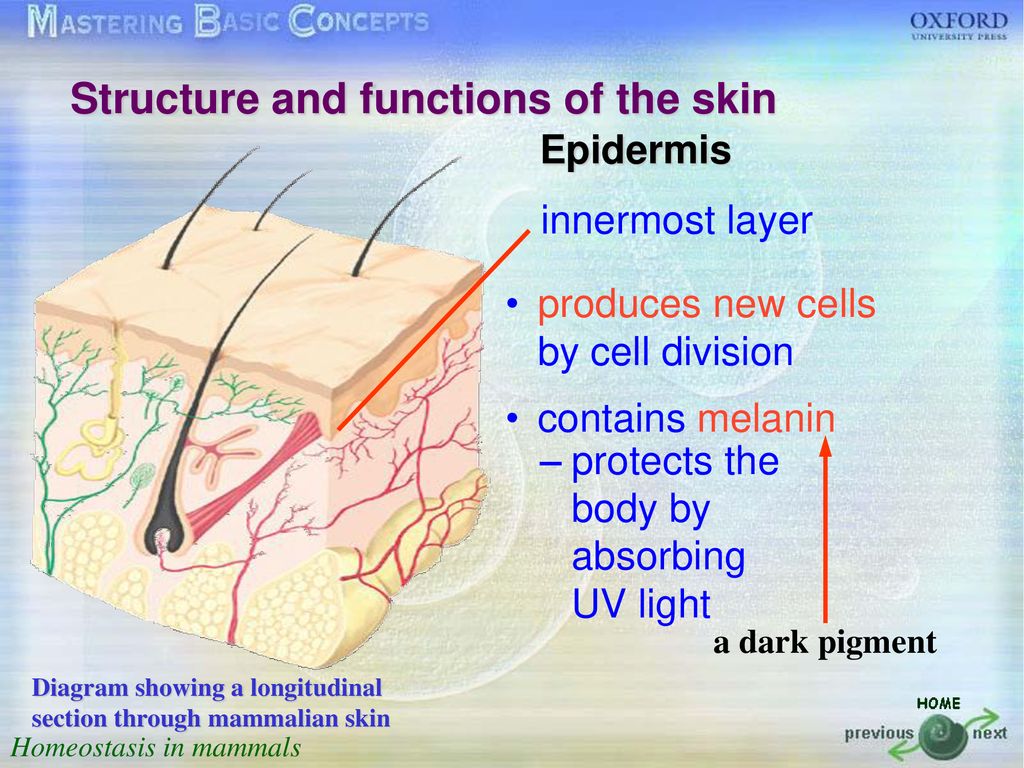 MASTERING BASIC CONCEPTS

OXFORD
UNIVERSITY PRESS

Structure and functions of the skin

Epidermis

innermost layer

• produces new cells by cell division

• contains melanin
– protects the body by absorbing UV light

a dark pigment

Diagram showing a longitudinal section through mammalian skin

Homeostasis in mammals

HOME
previous
next